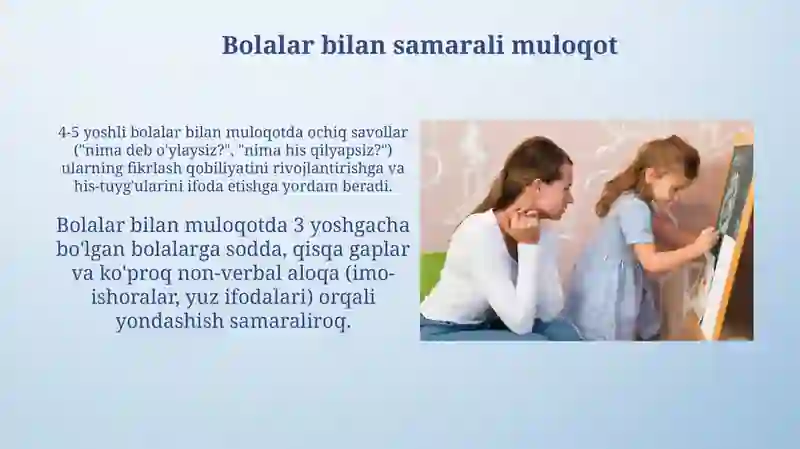 Bolalar bilan samarali muloqot

4-5 yoshli bolalar bilan muloqotda ochiq savollar ("nima deb o'ylaysiz?", "nima his qilyapsiz?") ularning fikrlash qobiliyatini rivojlantirishga va his-tuyg'ularini ifoda etishga yordam beradi.

Bolalar bilan muloqotda 3 yoshgacha bo'lgan bolalarga sodda, qisqa gaplar va ko'proq non-verbal aloqa (imo-ishoralar, yuz ifodalari) orqali yondashish samaraliroq.